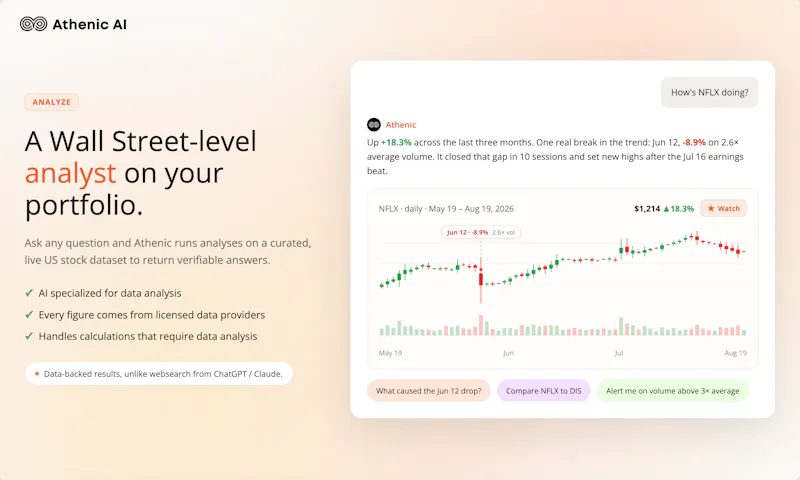 Athenic AI

ANALYZE

A Wall Street-level analyst on your portfolio.

Ask any question and Athenic runs analyses on a curated, live US stock dataset to return verifiable answers.

✓ AI specialized for data analysis
✓ Every figure comes from licensed data providers
✓ Handles calculations that require data analysis

Data-backed results, unlike websearch from ChatGPT / Claude.

How's NFLX doing?

Athenic

Up +18.3% across the last three months. One real break in the trend: Jun 12, -8.9% on 2.6× average volume. It closed that gap in 10 sessions and set new highs after the Jul 16 earnings beat.

NFLX · daily · May 19 – Aug 19, 2026

$1,214 ▲18.3%

★ Watch

Jun 12 · -8.9% 2.6× vol

May 19

Jun

Jul

Aug 19

What caused the Jun 12 drop?

Compare NFLX to DIS

Alert me on volume above 3× average